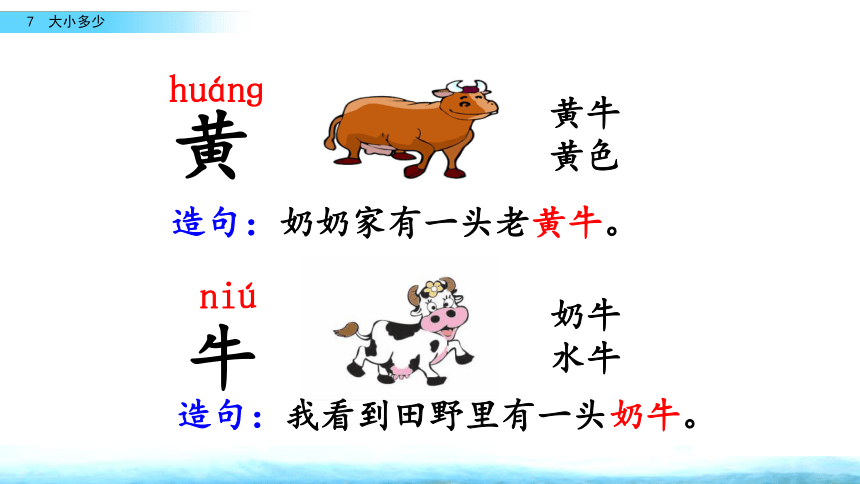 7 大小多少

huáng
黄

黄牛
黄色

造句：奶奶家有一头老黄牛。

niú
牛

奶牛
水牛

造句：我看到田野里有一头奶牛。